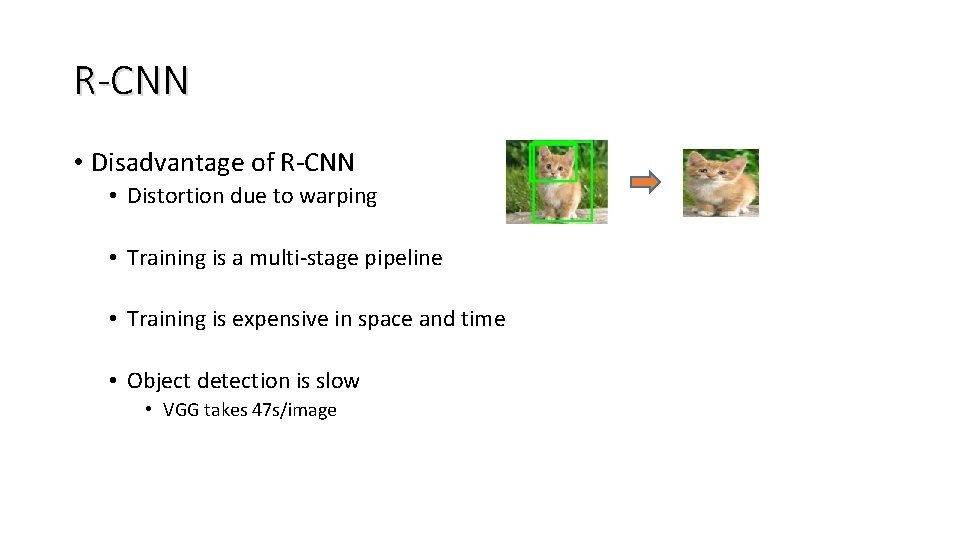 R-CNN

• Disadvantage of R-CNN
  • Distortion due to warping
  • Training is a multi-stage pipeline
  • Training is expensive in space and time
  • Object detection is slow
    • VGG takes 47s/image